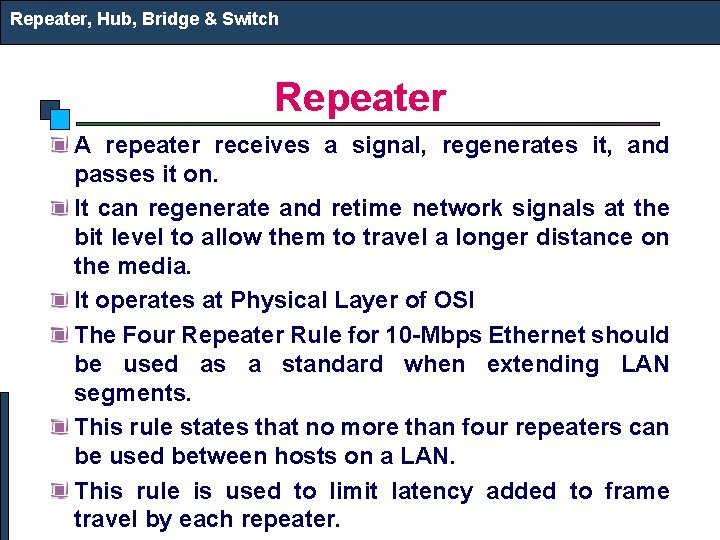 Repeater, Hub, Bridge & Switch

Repeater

A repeater receives a signal, regenerates it, and passes it on.

It can regenerate and retime network signals at the bit level to allow them to travel a longer distance on the media.

It operates at Physical Layer of OSI

The Four Repeater Rule for 10-Mbps Ethernet should be used as a standard when extending LAN segments.

This rule states that no more than four repeaters can be used between hosts on a LAN.

This rule is used to limit latency added to frame travel by each repeater.